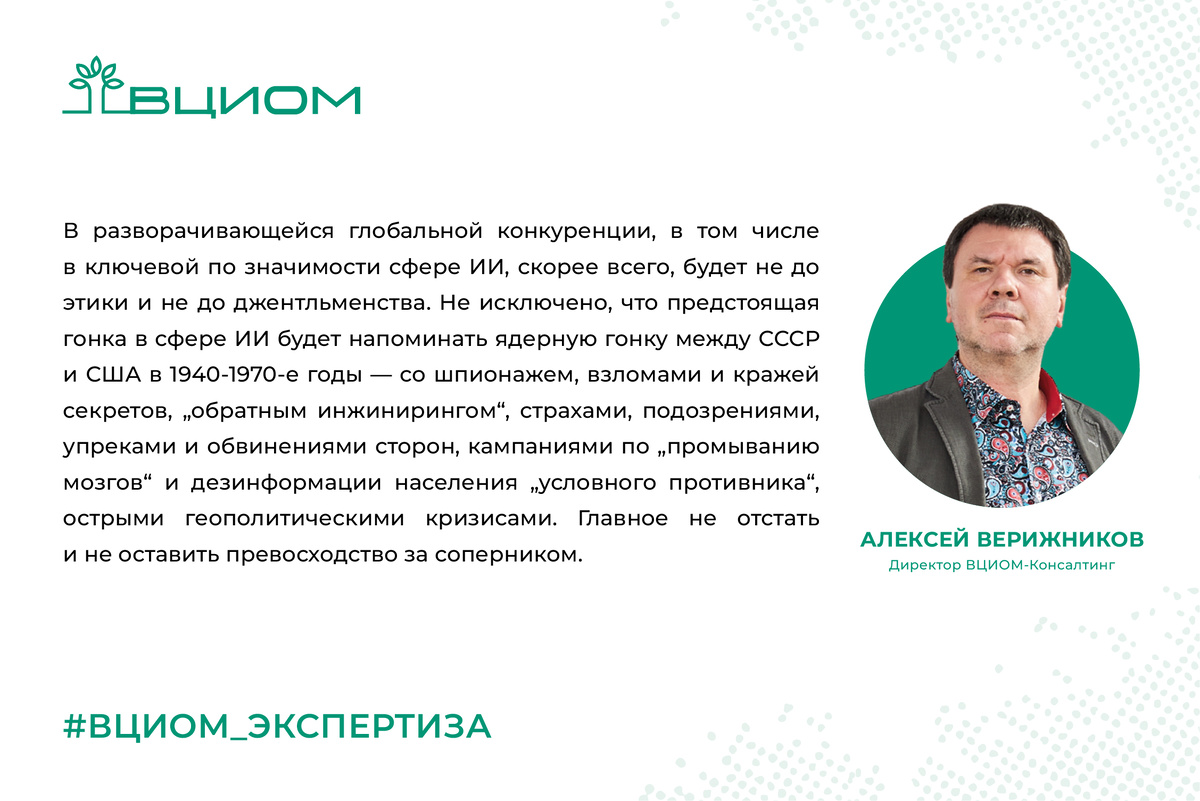 ВЦИОМ

В разворачивающейся глобальной конкуренции, в том числе в ключевой по значимости сфере ИИ, скорее всего, будет не до этики и не до джентльменства. Не исключено, что предстоящая гонка в сфере ИИ будет напоминать ядерную гонку между СССР и США в 1940-1970-е годы — со шпионажем, взломами и кражей секретов, „обратным инжинирингом“, страхами, подозрениями, упреками и обвинениями сторон, кампаниями по „промыванию мозгов“ и дезинформации населения „условного противника“, острыми геополитическими кризисами. Главное не отстать и не оставить превосходство за соперником.

АЛЕКСЕЙ ВЕРИЖНИКОВ
Директор ВЦИОМ-Консалтинг

#ВЦИОМ_ЭКСПЕРТИЗА